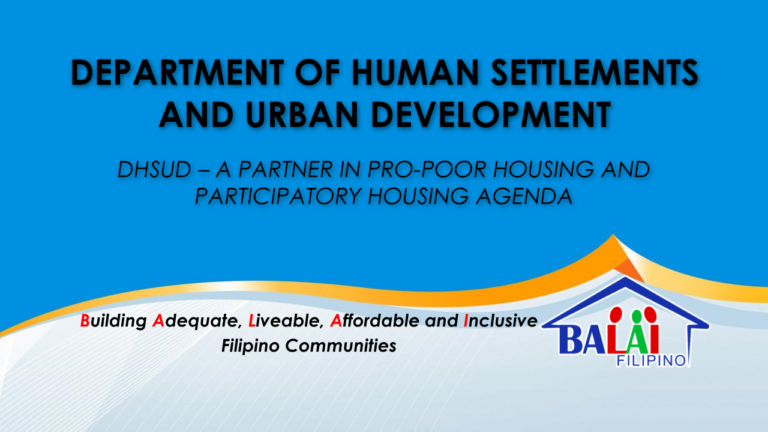 DEPARTMENT OF HUMAN SETTLEMENTS AND URBAN DEVELOPMENT

DHSUD – A PARTNER IN PRO-POOR HOUSING AND PARTICIPATORY HOUSING AGENDA

Building Adequate, Liveable, Affordable and Inclusive Filipino Communities

BALAI
FILIPINO